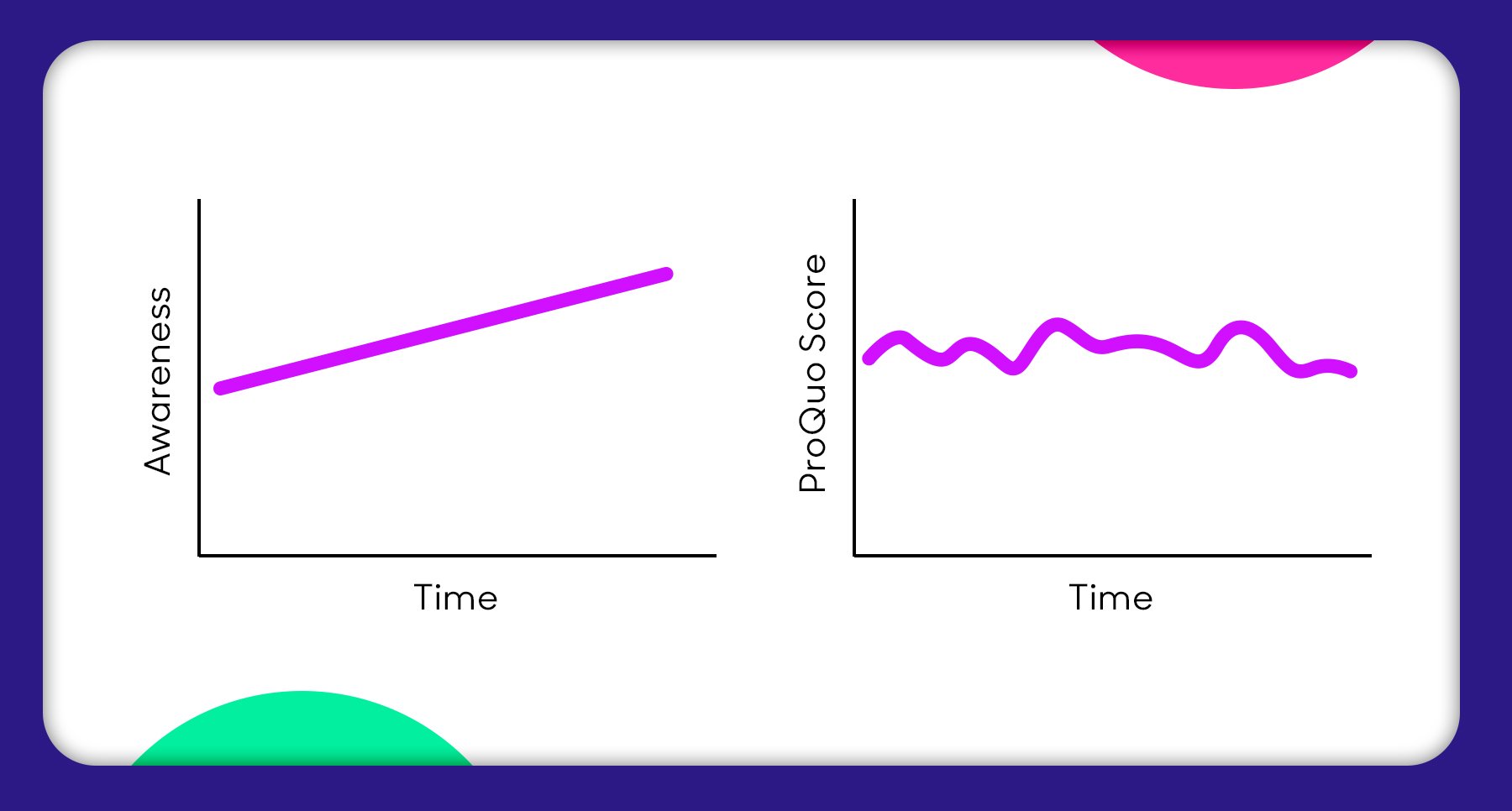 Awareness

Time

ProQuo Score

Time